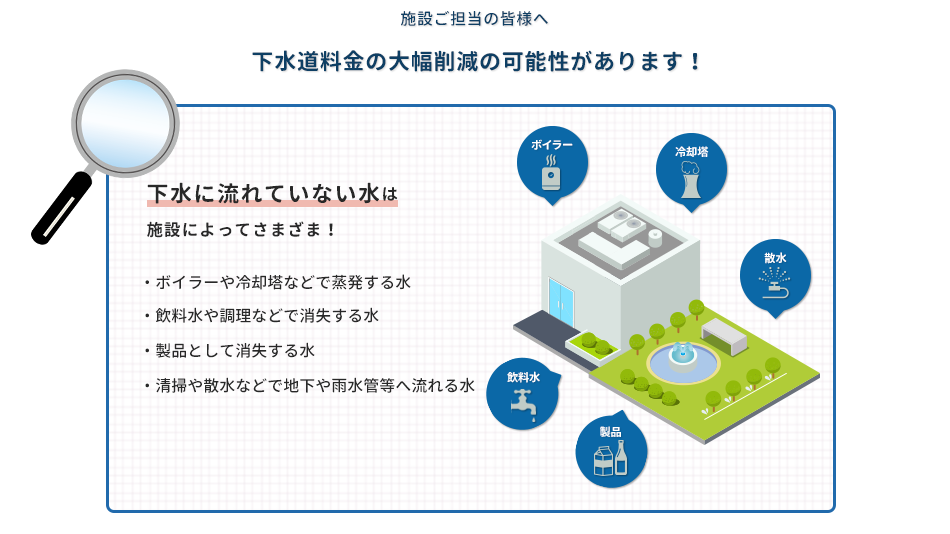 施設ご担当の皆様へ

下水道料金の大幅削減の可能性があります！

下水に流れていない水は

施設によってさまざま！

・ボイラーや冷却塔などで蒸発する水

・飲料水や調理などで消失する水

・製品として消失する水

・清掃や散水などで地下や雨水管等へ流れる水

ボイラー

冷却塔

散水

飲料水

製品